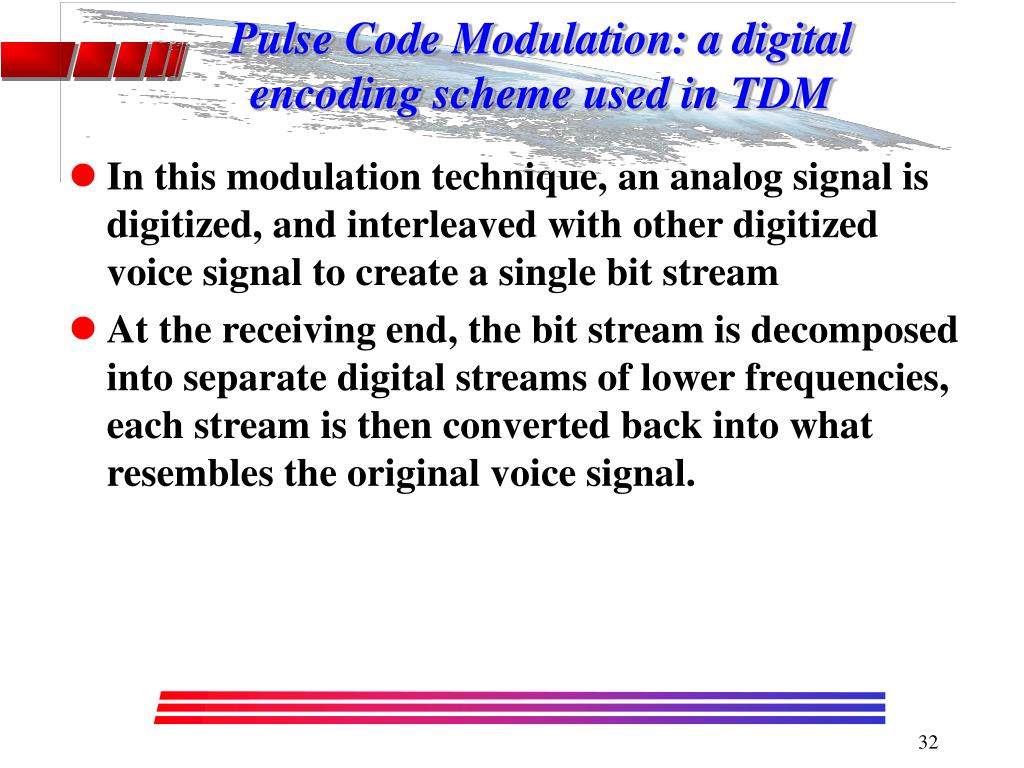 Pulse Code Modulation: a digital encoding scheme used in TDM

In this modulation technique, an analog signal is digitized, and interleaved with other digitized voice signal to create a single bit stream

At the receiving end, the bit stream is decomposed into separate digital streams of lower frequencies, each stream is then converted back into what resembles the original voice signal.

32